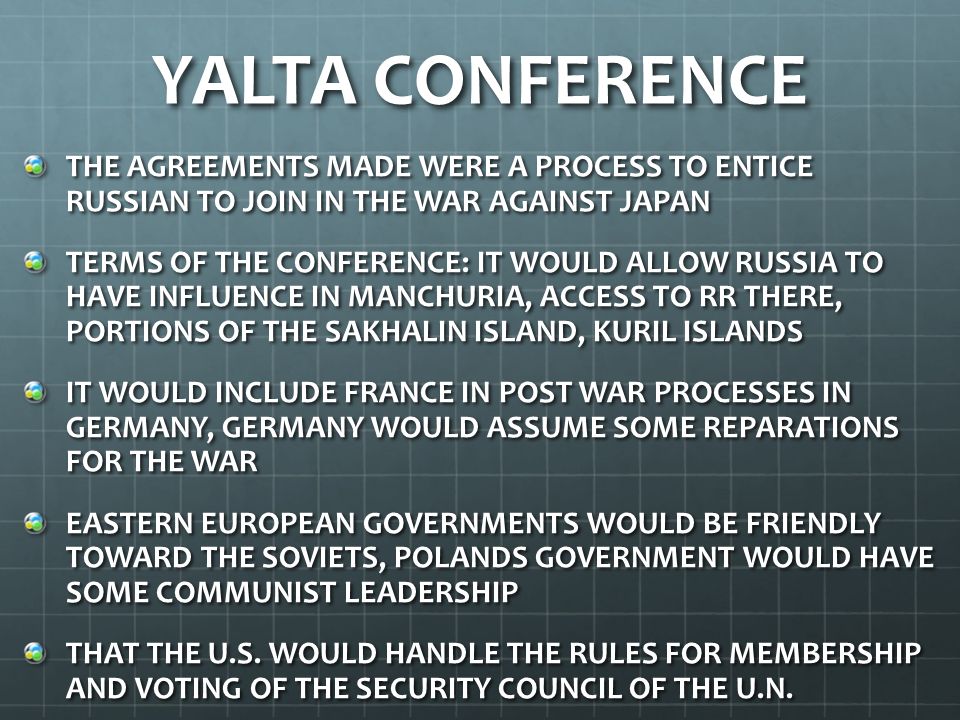 YALTA CONFERENCE

THE AGREEMENTS MADE WERE A PROCESS TO ENTICE RUSSIAN TO JOIN IN THE WAR AGAINST JAPAN

TERMS OF THE CONFERENCE: IT WOULD ALLOW RUSSIA TO HAVE INFLUENCE IN MANCHURIA, ACCESS TO RR THERE, PORTIONS OF THE SAKHALIN ISLAND, KURIL ISLANDS

IT WOULD INCLUDE FRANCE IN POST WAR PROCESSES IN GERMANY, GERMANY WOULD ASSUME SOME REPARATIONS FOR THE WAR

EASTERN EUROPEAN GOVERNMENTS WOULD BE FRIENDLY TOWARD THE SOVIETS, POLANDS GOVERNMENT WOULD HAVE SOME COMMUNIST LEADERSHIP

THAT THE U.S. WOULD HANDLE THE RULES FOR MEMBERSHIP AND VOTING OF THE SECURITY COUNCIL OF THE U.N.